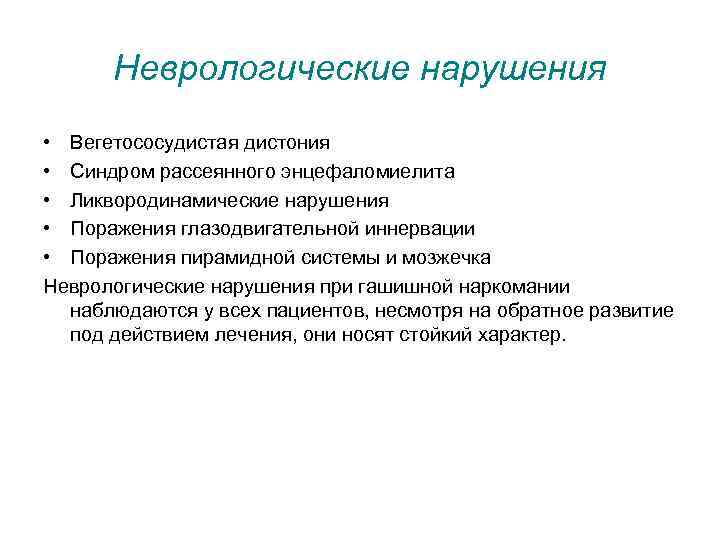 Неврологические нарушения

• Вегетососудистая дистония
• Синдром рассеянного энцефаломиелита
• Ликвородинамические нарушения
• Поражения глазодвигательной иннервации
• Поражения пирамидной системы и мозжечка

Неврологические нарушения при гашишной наркомании наблюдаются у всех пациентов, несмотря на обратное развитие под действием лечения, они носят стойкий характер.